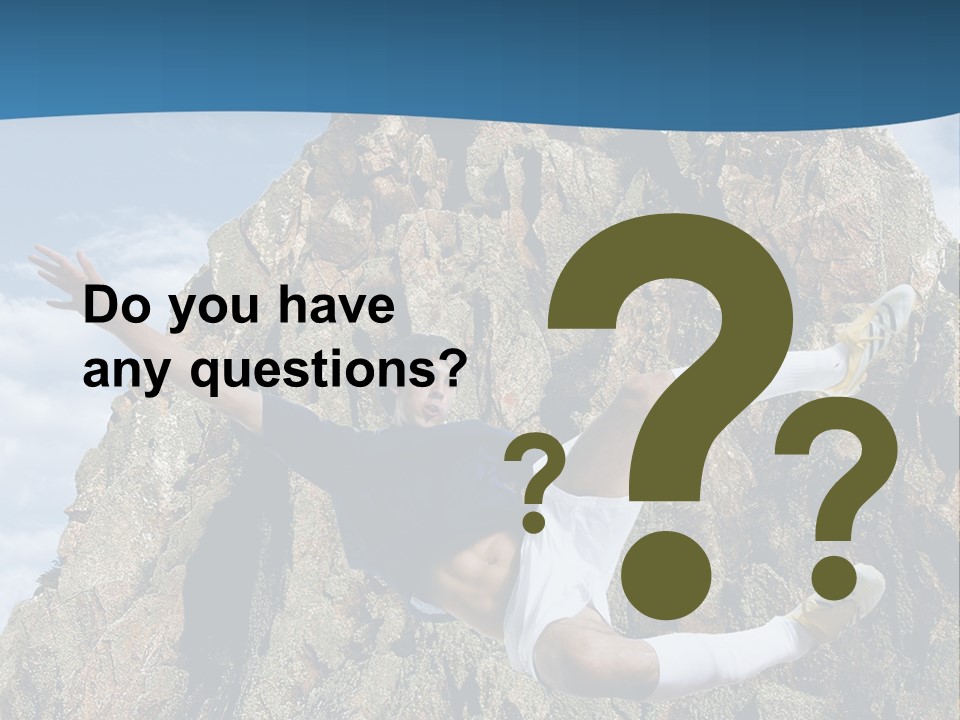 Do you have any questions?

?
?
?